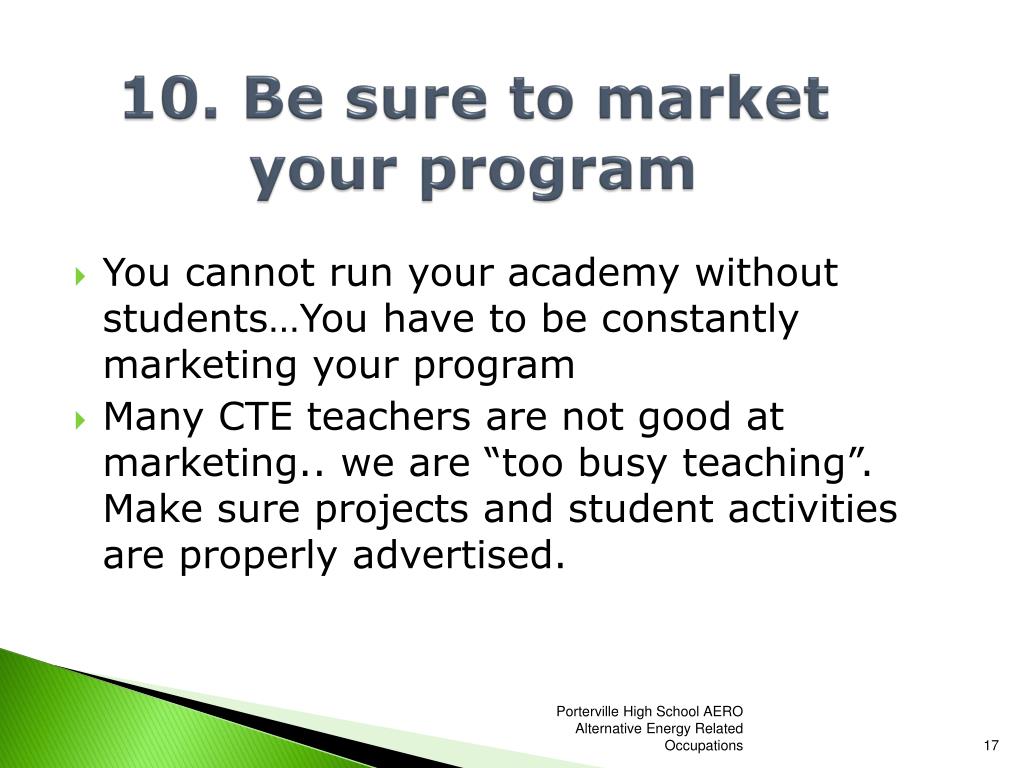 10. Be sure to market your program

You cannot run your academy without students…You have to be constantly marketing your program

Many CTE teachers are not good at marketing.. we are “too busy teaching”. Make sure projects and student activities are properly advertised.

Porterville High School AERO Alternative Energy Related Occupations

17